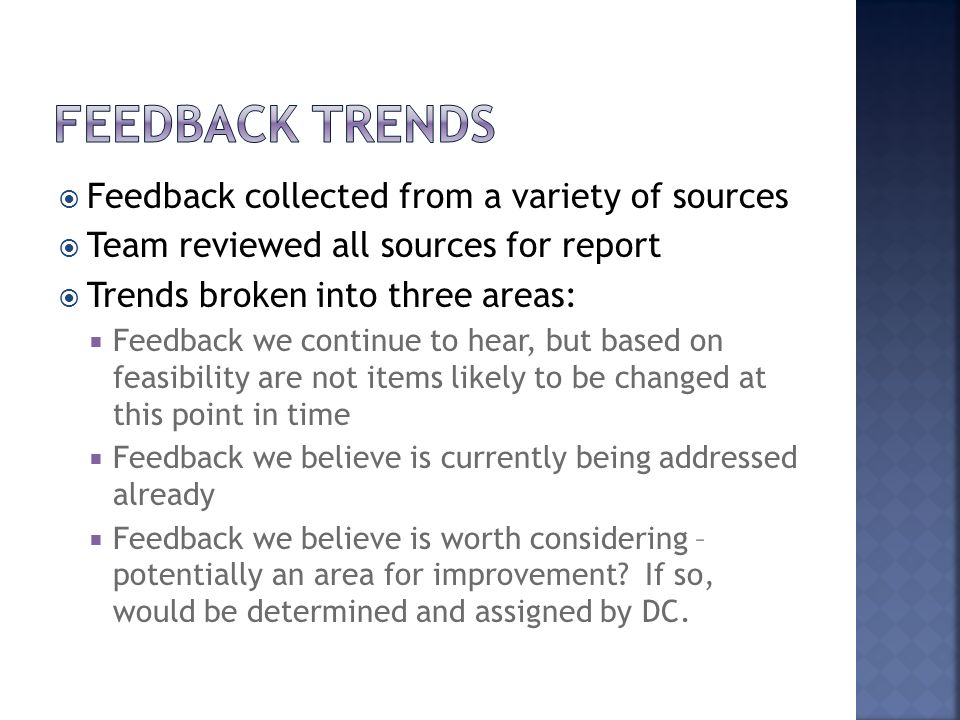 FEEDBACK TRENDS

Feedback collected from a variety of sources
Team reviewed all sources for report
Trends broken into three areas:
Feedback we continue to hear, but based on feasibility are not items likely to be changed at this point in time
Feedback we believe is currently being addressed already
Feedback we believe is worth considering – potentially an area for improvement? If so, would be determined and assigned by DC.